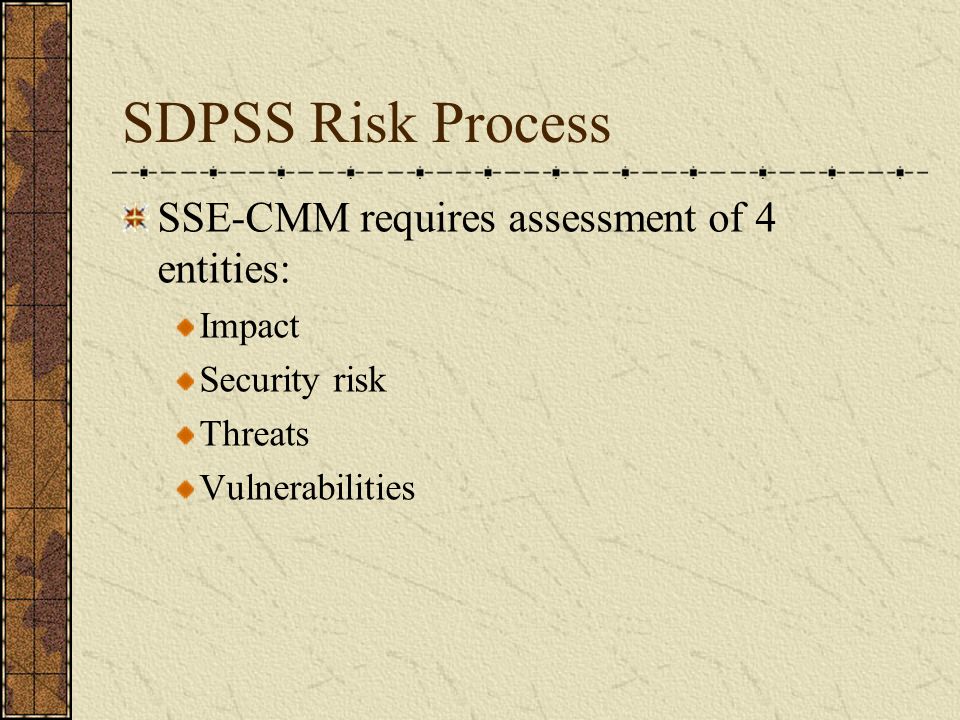 SDPSS Risk Process

SSE-CMM requires assessment of 4 entities:

Impact

Security risk

Threats

Vulnerabilities